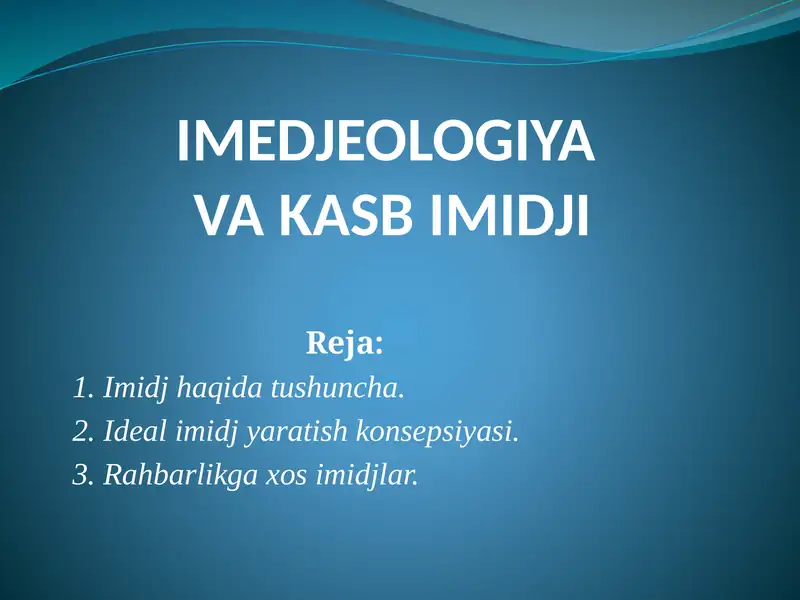 IMEDJEOLOGIYA
VA KASB IMIDJI

Reja:
1. Imidj haqida tushuncha.
2. Ideal imidj yaratish konsepsiyasi.
3. Rahbarlikga xos imidjlar.